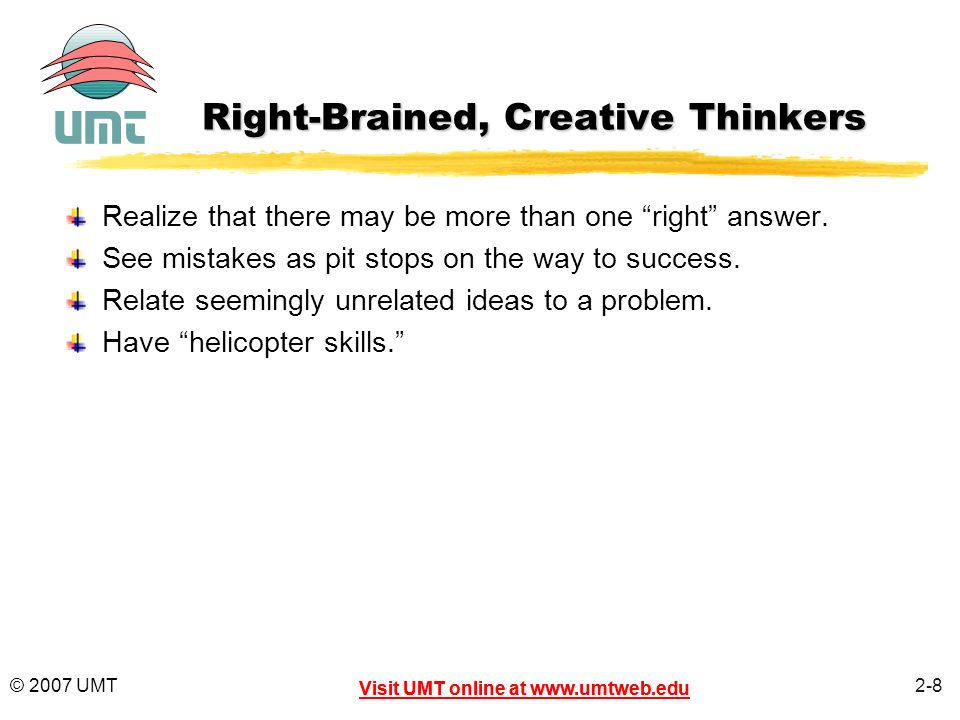 UMT

Right-Brained, Creative Thinkers

Realize that there may be more than one “right” answer.

See mistakes as pit stops on the way to success.

Relate seemingly unrelated ideas to a problem.

Have “helicopter skills.”

© 2007 UMT

Visit UMT online at www.umtweb.edu

2-8